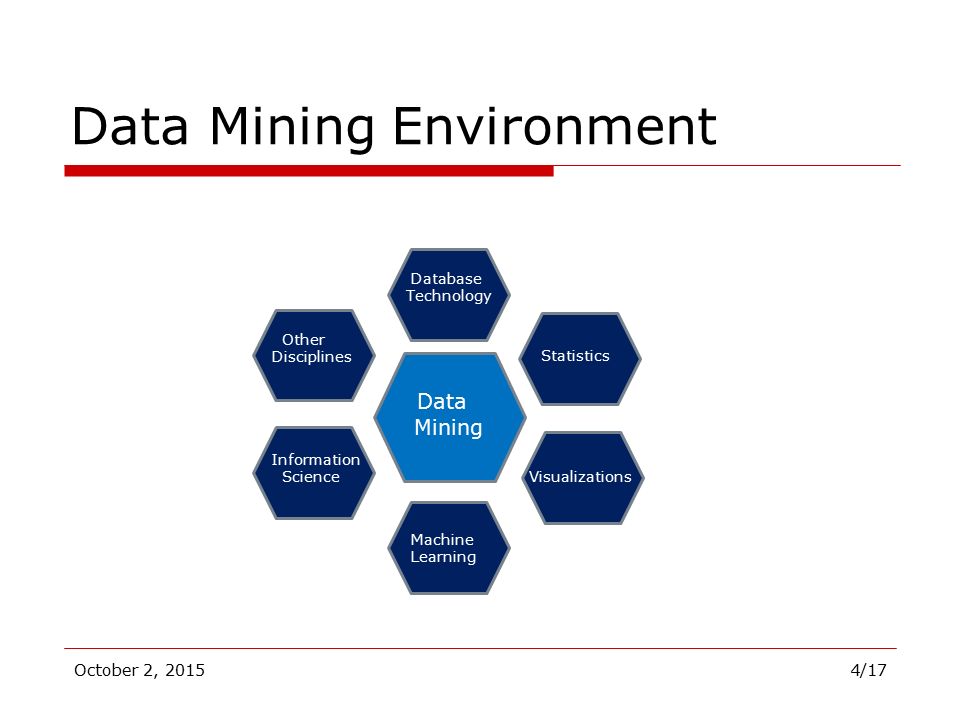 Data Mining Environment

Database Technology

Other Disciplines

Statistics

Data Mining

Information Science

Visualizations

Machine Learning

October 2, 2015

4/17